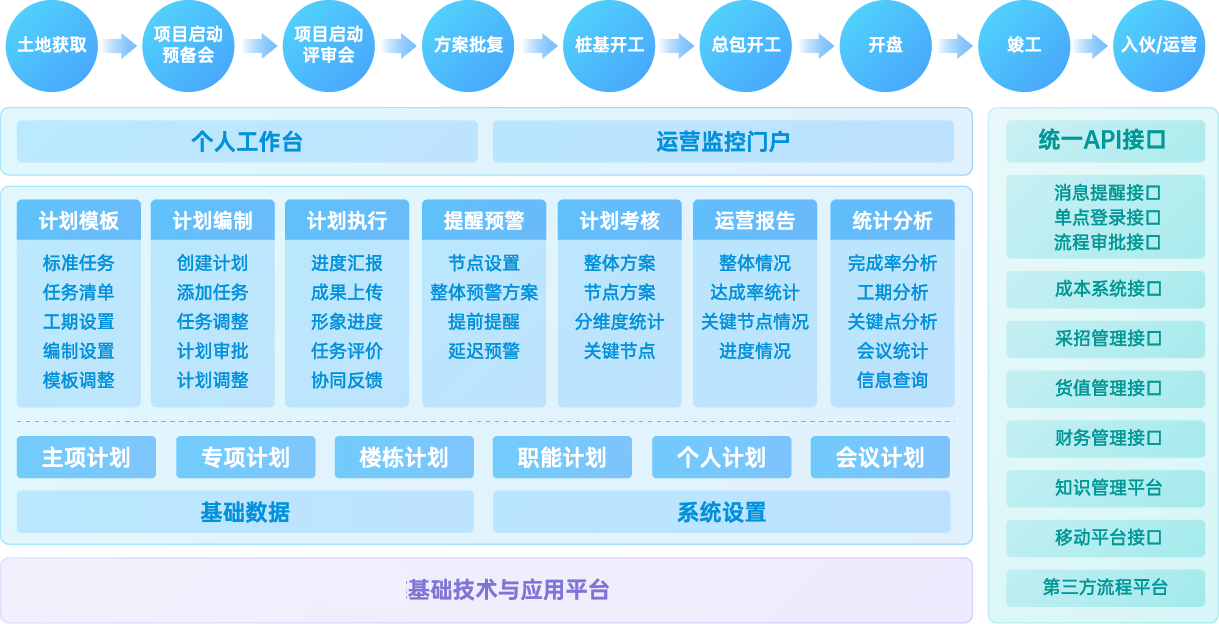 土地获取

项目启动预备会

项目启动评审会

方案批复

桩基开工

总包开工

开盘

竣工

入伙/运营

个人工作台

运营监控门户

计划模板
标准任务
任务清单
工期设置
编制设置
模板调整

计划编制
创建计划
添加任务
任务调整
计划审批
计划调整

计划执行
进度汇报
成果上传
形象进度
任务评价
协同反馈

提醒预警
节点设置
整体预警方案
提前提醒
延迟预警

计划考核
整体方案
节点方案
分维度统计
关键节点

运营报告
整体情况
达成率统计
关键节点情况
进度情况

统计分析
完成率分析
工期分析
关键点分析
会议统计
信息查询

主项计划

专项计划

楼栋计划

职能计划

个人计划

会议计划

基础数据

系统设置

基础技术与应用平台

统一API接口

消息提醒接口
单点登录接口
流程审批接口

成本系统接口

采招管理接口

货值管理接口

财务管理接口

知识管理平台

移动平台接口

第三方流程平台